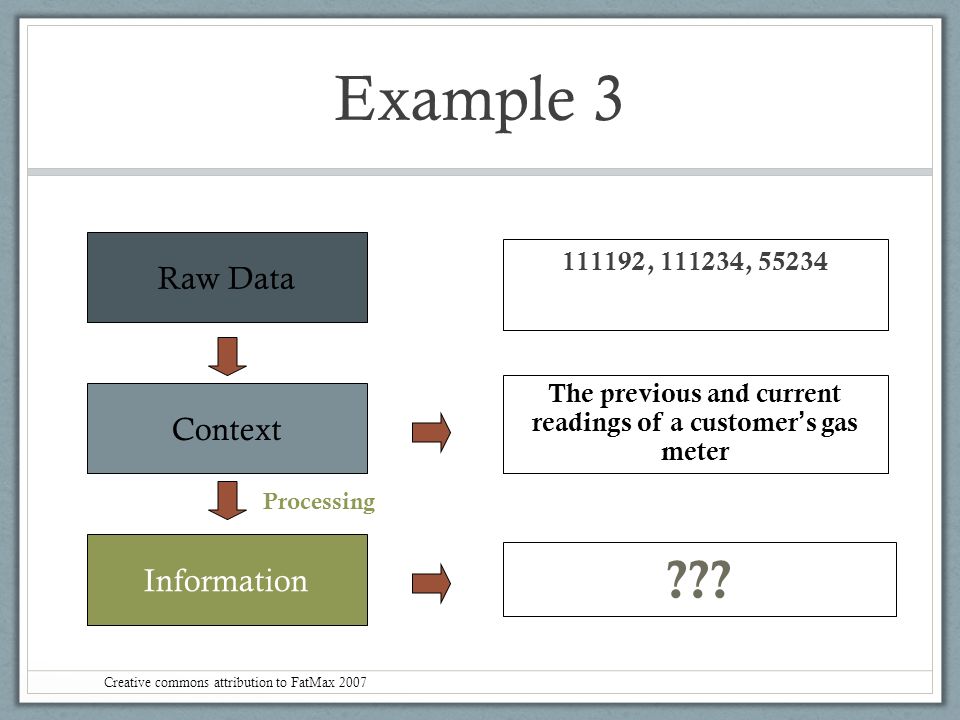 Example 3

Raw Data

111192, 111234, 55234

Context

The previous and current readings of a customer's gas meter

Processing

Information

???

Creative commons attribution to FatMax 2007